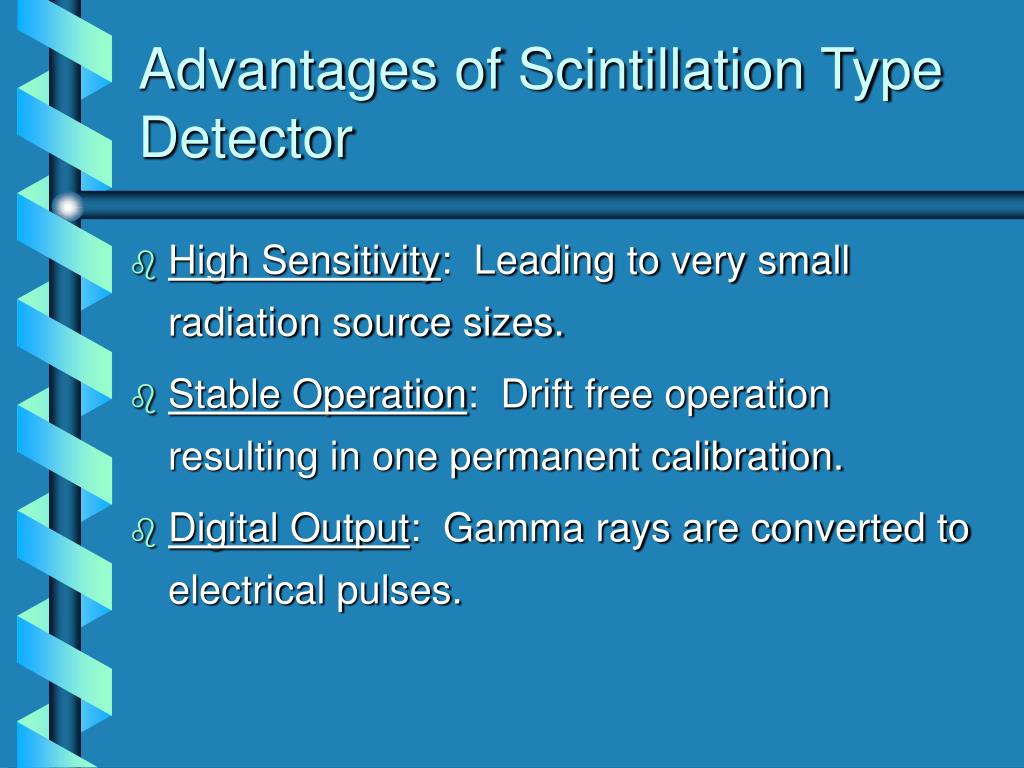 Advantages of Scintillation Type Detector

• High Sensitivity: Leading to very small radiation source sizes.

• Stable Operation: Drift free operation resulting in one permanent calibration.

• Digital Output: Gamma rays are converted to electrical pulses.